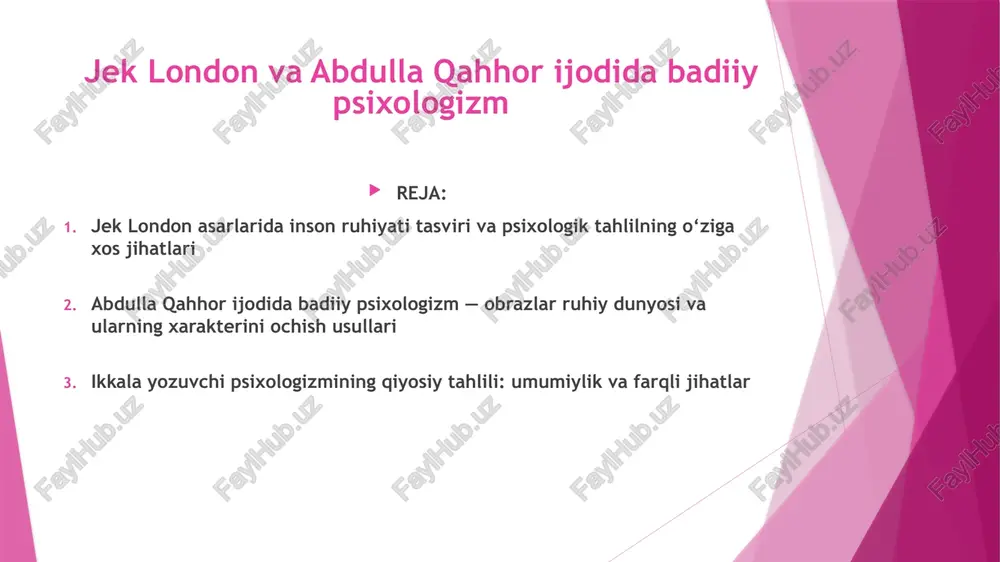 Jek London va Abdulla Qahhor ijodida badiiy psixologizm

REJA:

1. Jek London asarlarida inson ruhiyati tasviri va psixologik tahlilning o‘ziga xos jihatlari

2. Abdulla Qahhor ijodida badiiy psixologizm — obrazlar ruhiy dunyosi va ularning xarakterini ochish usullari

3. Ikkala yozuvchi psixologizmining qiyosiy tahlili: umumiylik va farqli jihatlar

FaylHub.uz